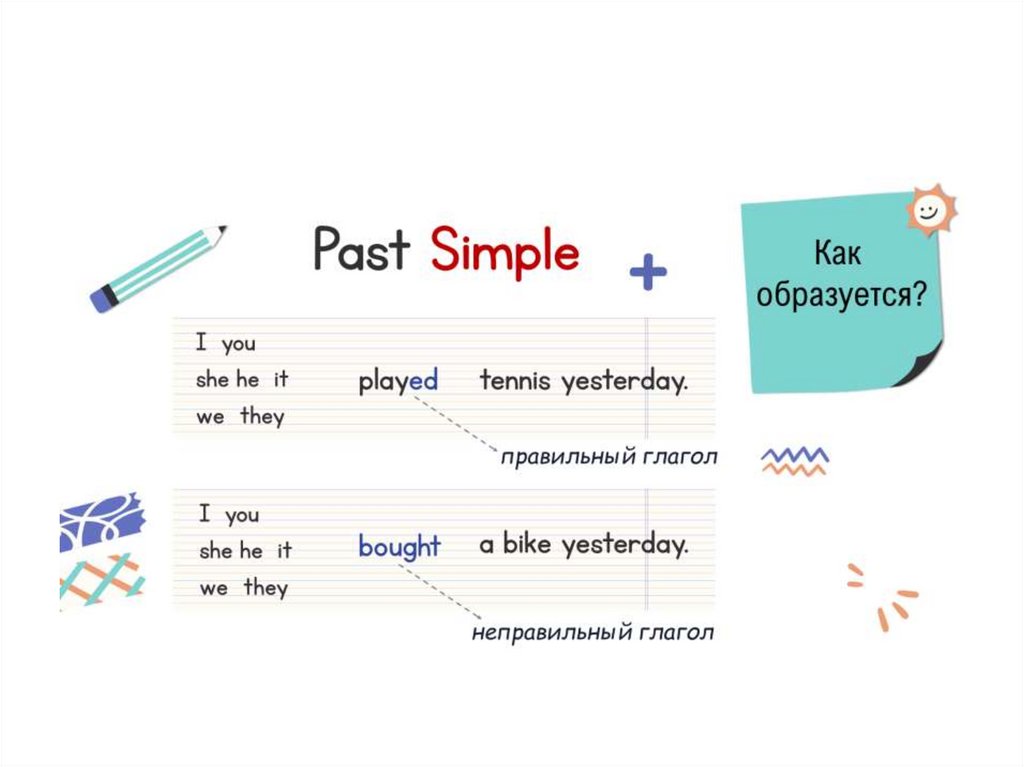 Past Simple +

Как образуется?

I you
she he it
we they

played tennis yesterday.

правильный глагол

I you
she he it
we they

bought a bike yesterday.

неправильный глагол